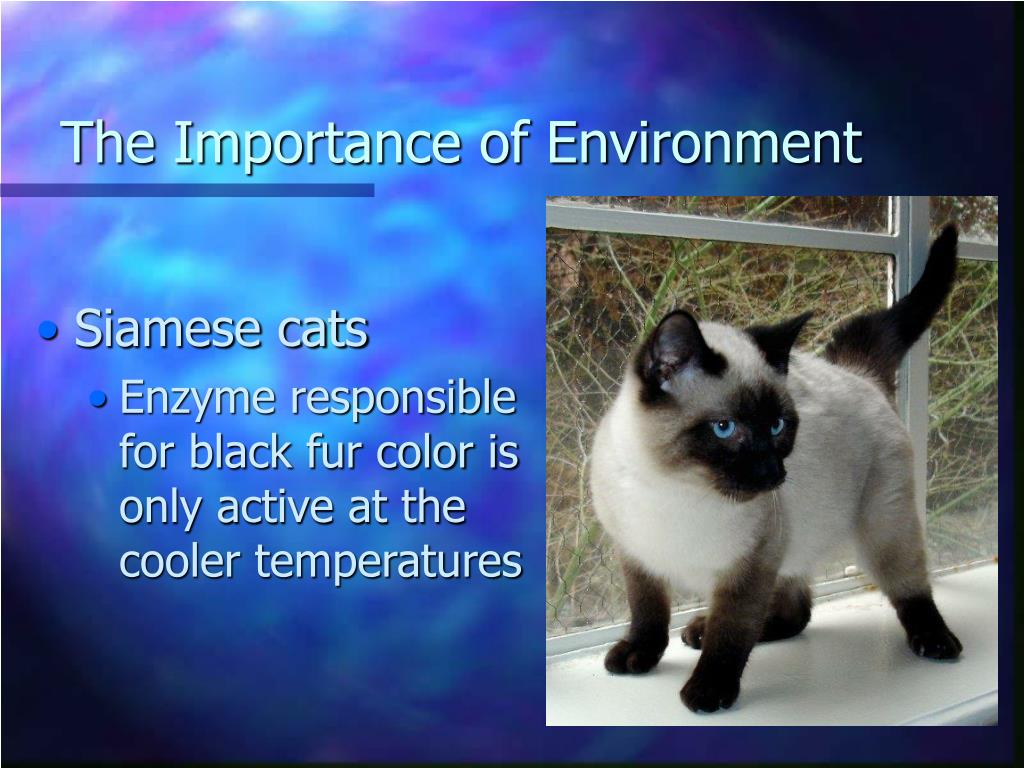 The Importance of Environment

• Siamese cats
  • Enzyme responsible for black fur color is only active at the cooler temperatures